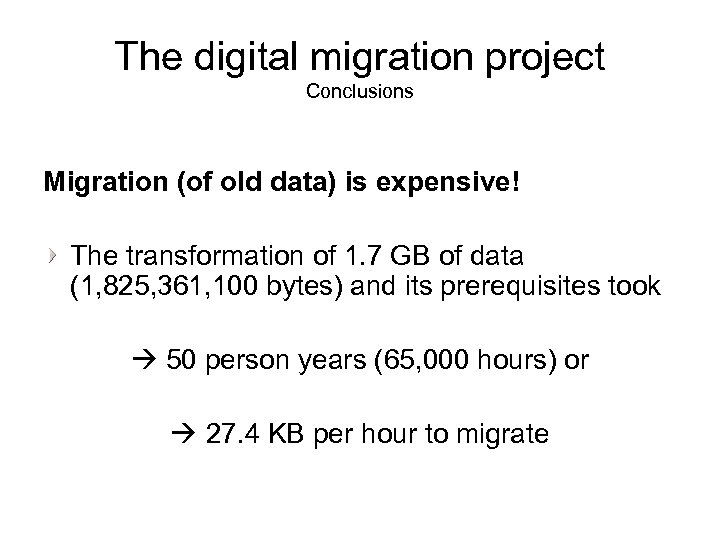 The digital migration project
Conclusions

Migration (of old data) is expensive!

› The transformation of 1.7 GB of data (1,825,361,100 bytes) and its prerequisites took

→ 50 person years (65,000 hours) or

→ 27.4 KB per hour to migrate